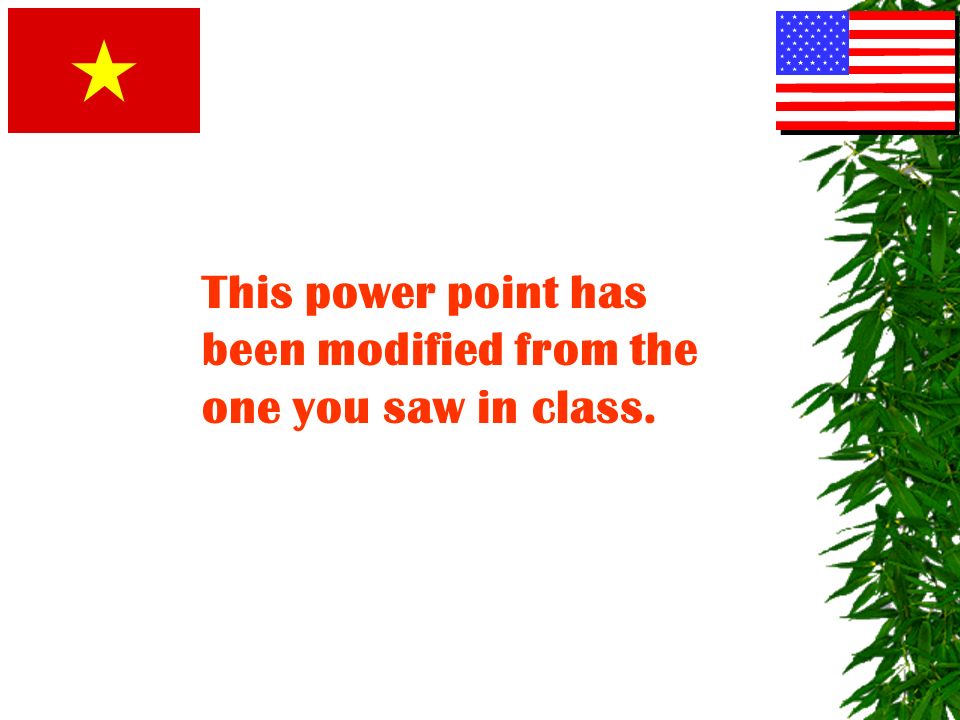 This power point has been modified from the one you saw in class.